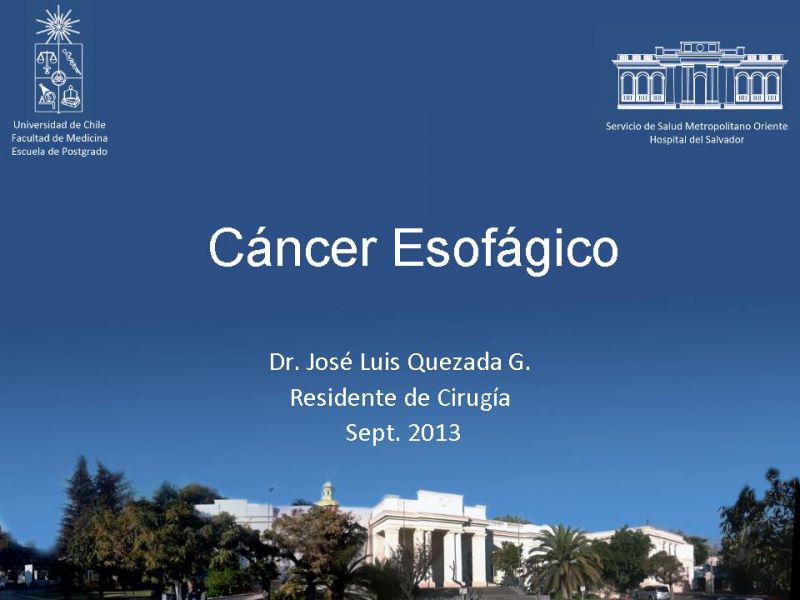 Universidad de Chile
Facultad de Medicina
Escuela de Postgrado

Servicio de Salud Metropolitano Oriente
Hospital del Salvador

Cáncer Esofágico

Dr. José Luis Quezada G.
Residente de Cirugía
Sept. 2013